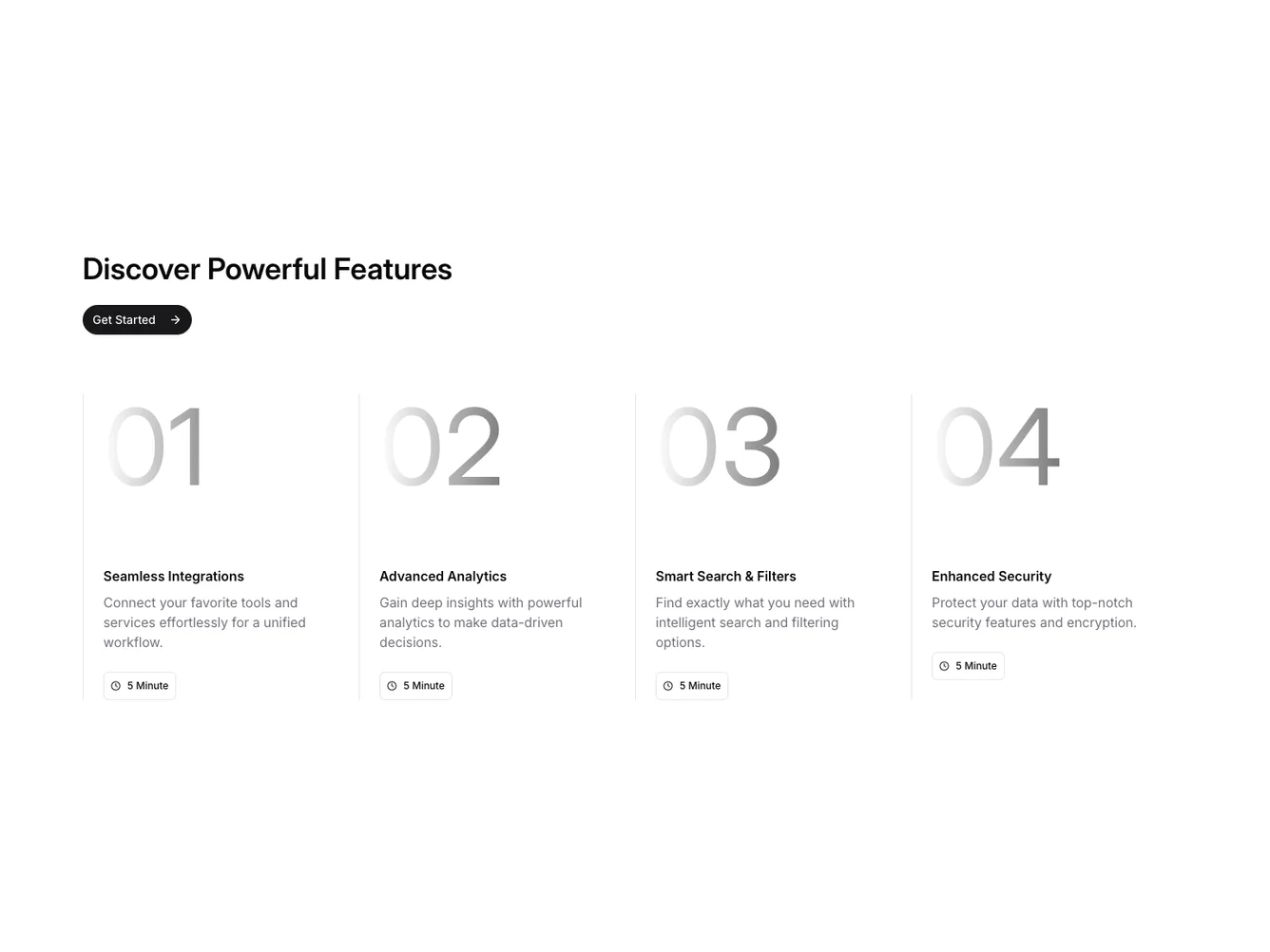 Discover Powerful Features

Get Started

01

Seamless Integrations

Connect your favorite tools and services effortlessly for a unified workflow.

5 Minute

02

Advanced Analytics

Gain deep insights with powerful analytics to make data-driven decisions.

5 Minute

03

Smart Search & Filters

Find exactly what you need with intelligent search and filtering options.

5 Minute

04

Enhanced Security

Protect your data with top-notch security features and encryption.

5 Minute